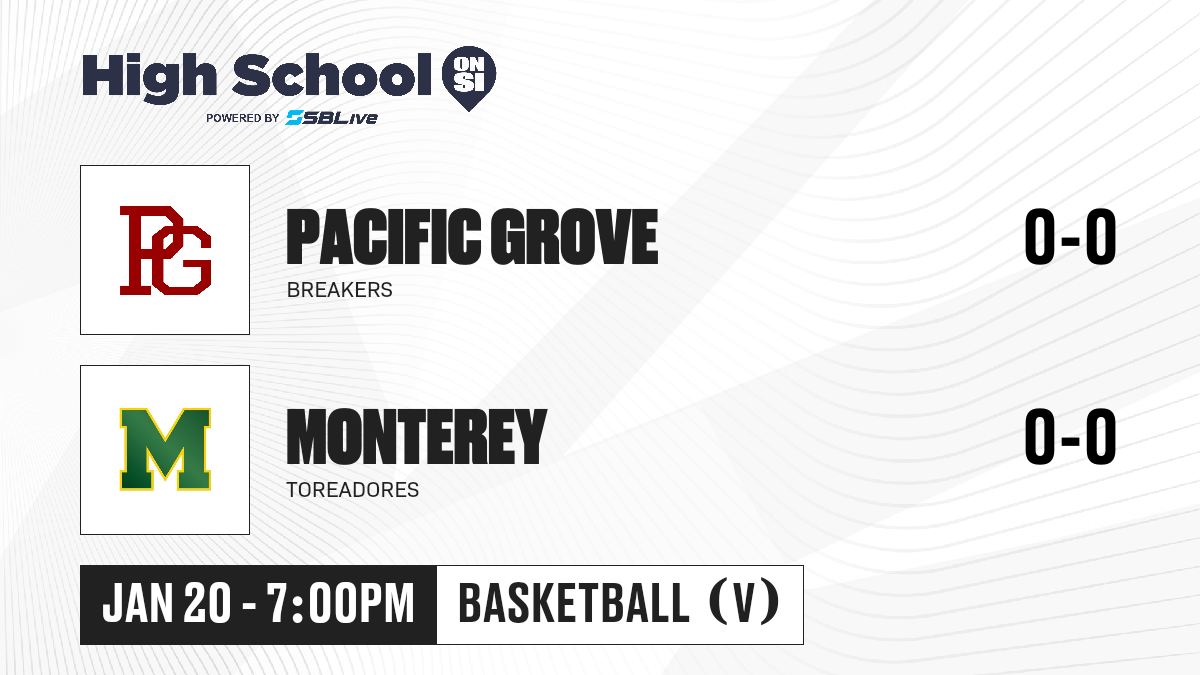 High School ON SI
POWERED BY SBLive

PG

PACIFIC GROVE
BREAKERS

0-0

M

MONTEREY
TOREADORES

0-0

JAN 20 - 7:00PM

BASKETBALL (V)